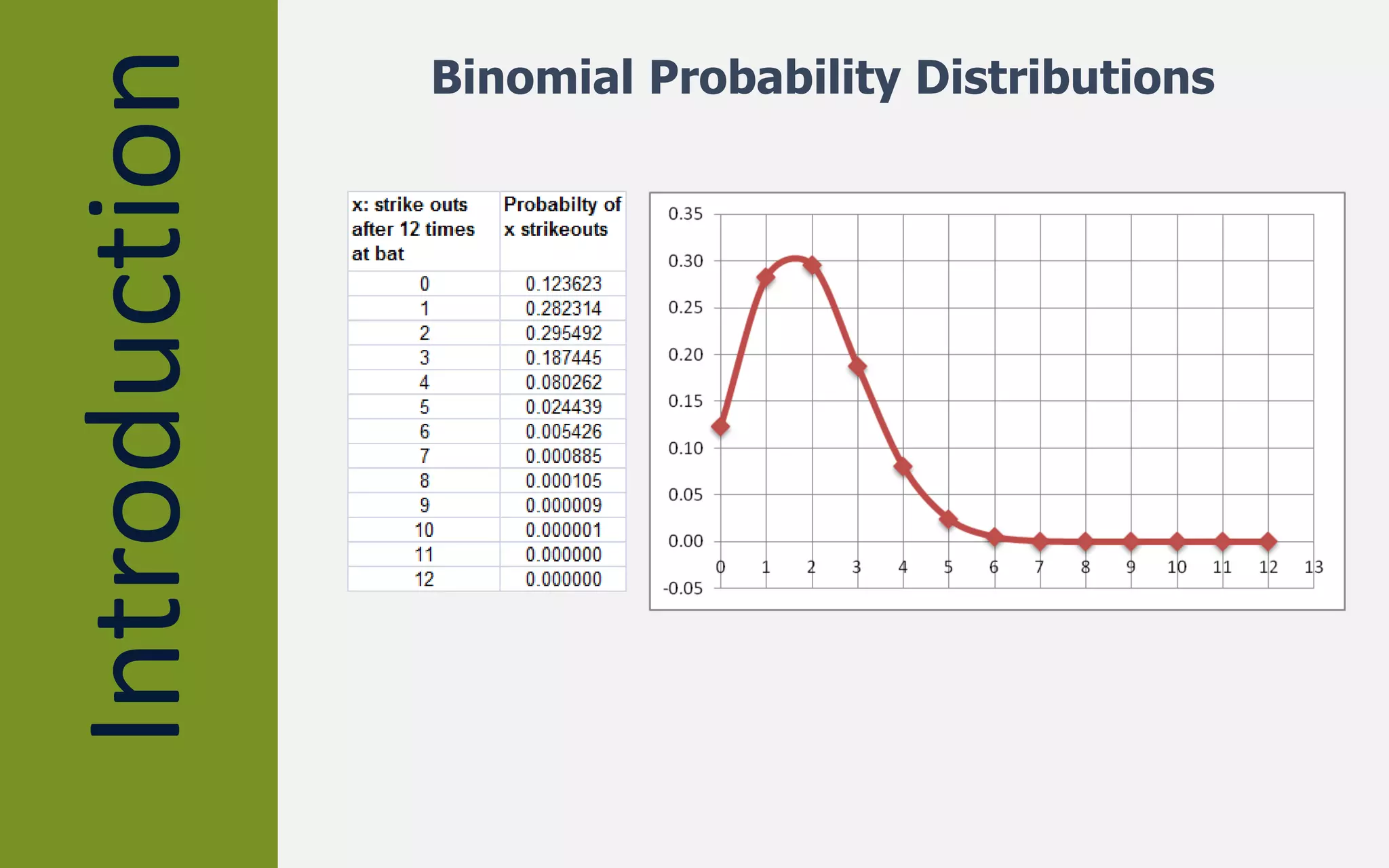 Introduction

Binomial Probability Distributions

| x: strike outs after 12 times at bat | Probabilty of x strikeouts |
|---|---|
| 0 | 0.123623 |
| 1 | 0.282314 |
| 2 | 0.295492 |
| 3 | 0.187445 |
| 4 | 0.080262 |
| 5 | 0.024439 |
| 6 | 0.005426 |
| 7 | 0.000885 |
| 8 | 0.000105 |
| 9 | 0.000009 |
| 10 | 0.000001 |
| 11 | 0.000000 |
| 12 | 0.000000 |

0.35
0.30
0.25
0.20
0.15
0.10
0.05
0.00
-0.05
0 1 2 3 4 5 6 7 8 9 10 11 12 13